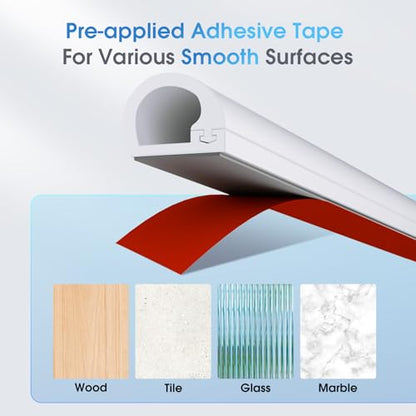 Pre-applied Adhesive Tape
For Various Smooth Surfaces

Wood

Tile

Glass

Marble